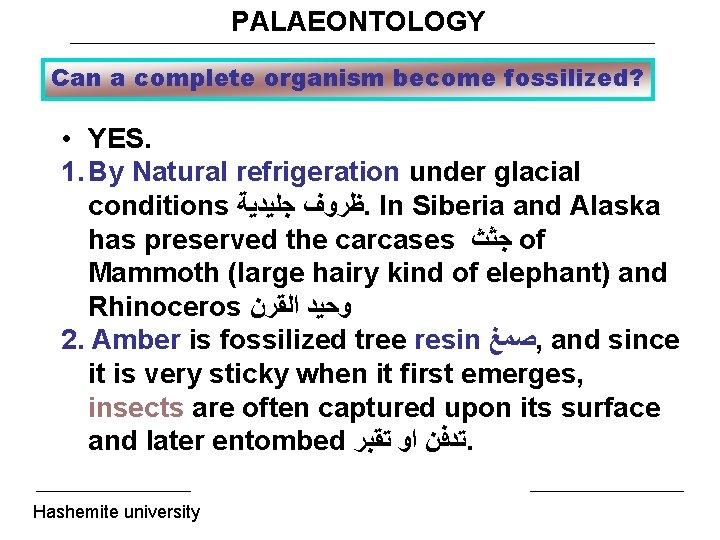 PALAEONTOLOGY

Can a complete organism become fossilized?

• YES.

1. By Natural refrigeration under glacial conditions ظروف جليدية. In Siberia and Alaska has preserved the carcases جثث of Mammoth (large hairy kind of elephant) and Rhinoceros وحيد القرن

2. Amber is fossilized tree resin صمغ, and since it is very sticky when it first emerges, insects are often captured upon its surface and later entombed تدفن او تقبر.

Hashemite university